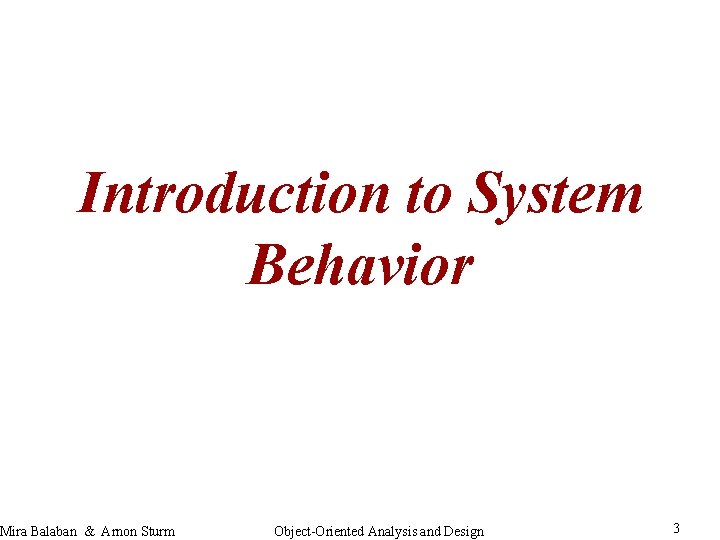 Introduction to System Behavior

Mira Balaban & Arnon Sturm

Object-Oriented Analysis and Design

3